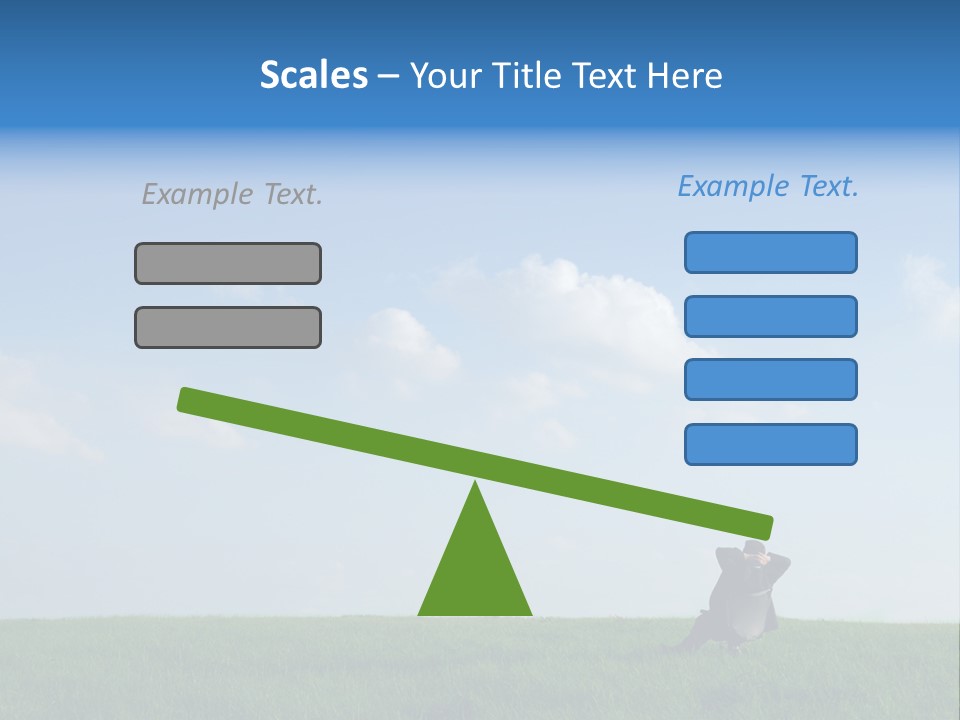 Scales – Your Title Text Here

Example Text.

Example Text.